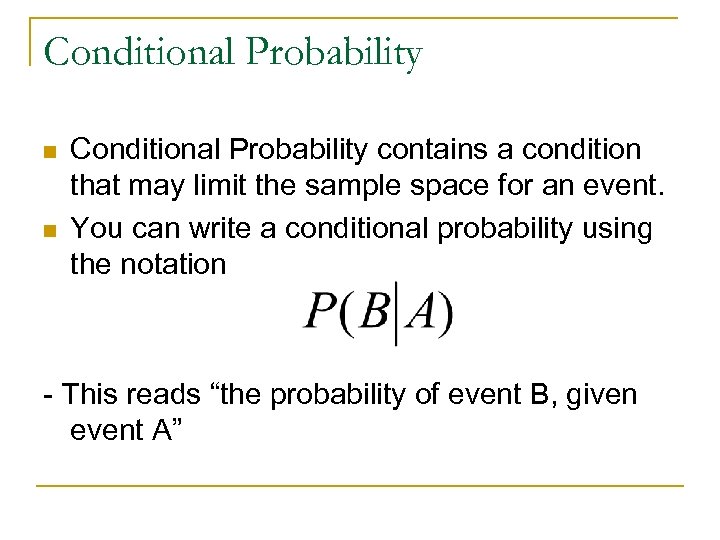 Conditional Probability

Conditional Probability contains a condition that may limit the sample space for an event.

You can write a conditional probability using the notation

$P(B|A)$

- This reads “the probability of event B, given event A”